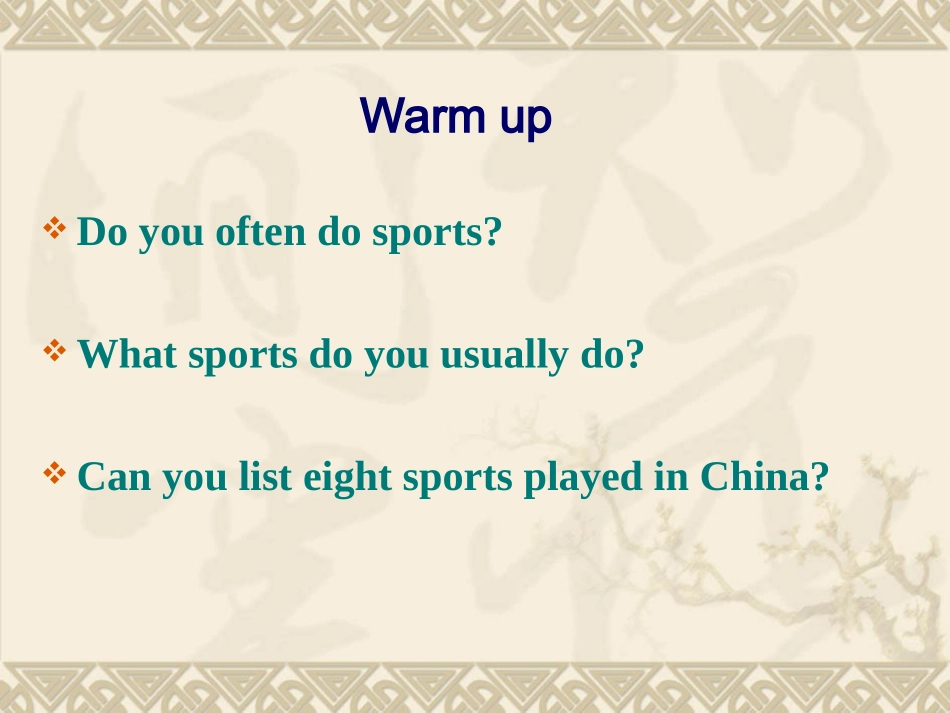 Warm up

❖ Do you often do sports?

❖ What sports do you usually do?

❖ Can you list eight sports played in China?